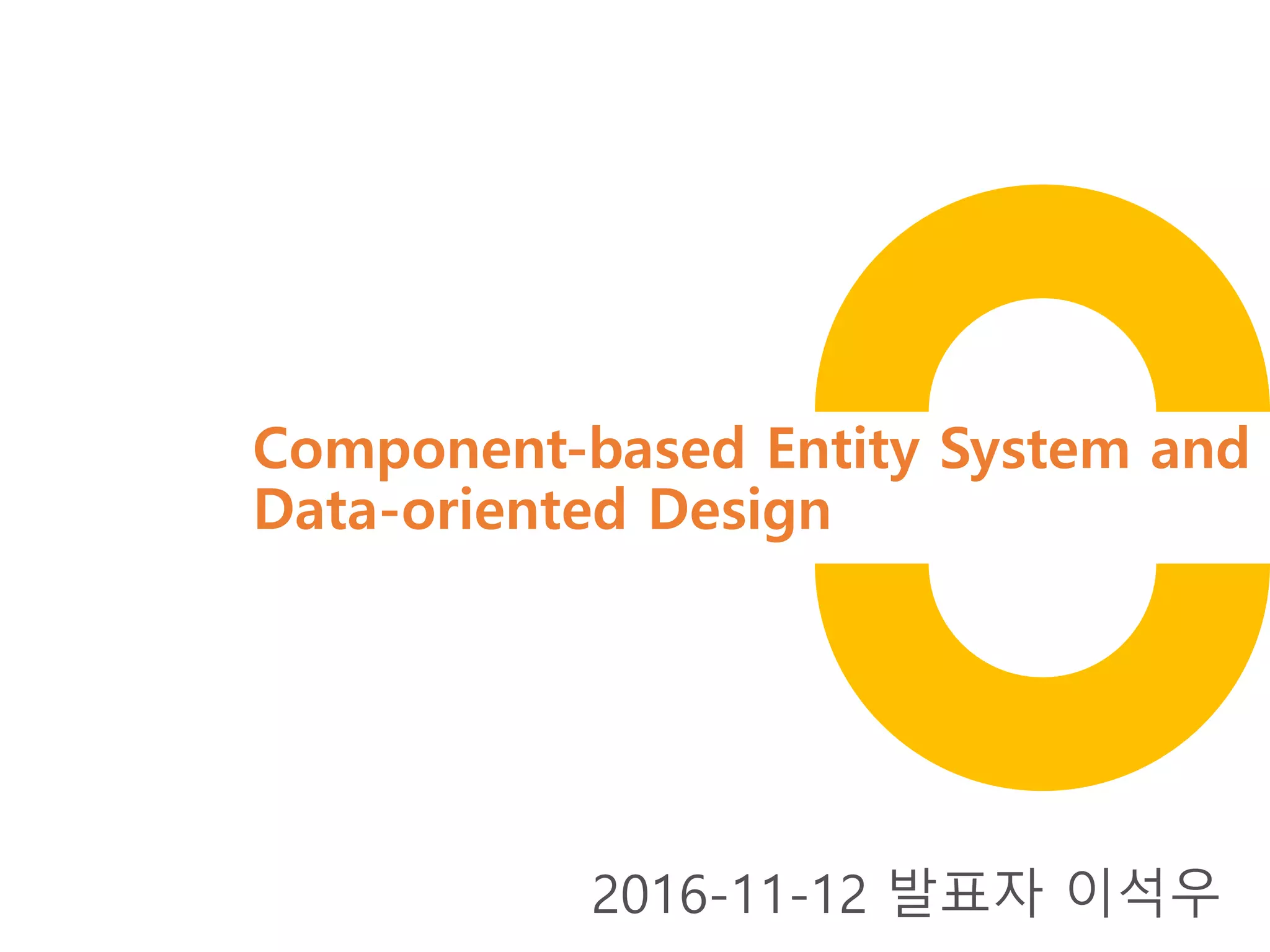 Component-based Entity System and Data-oriented Design

2016-11-12 발표자 이석우